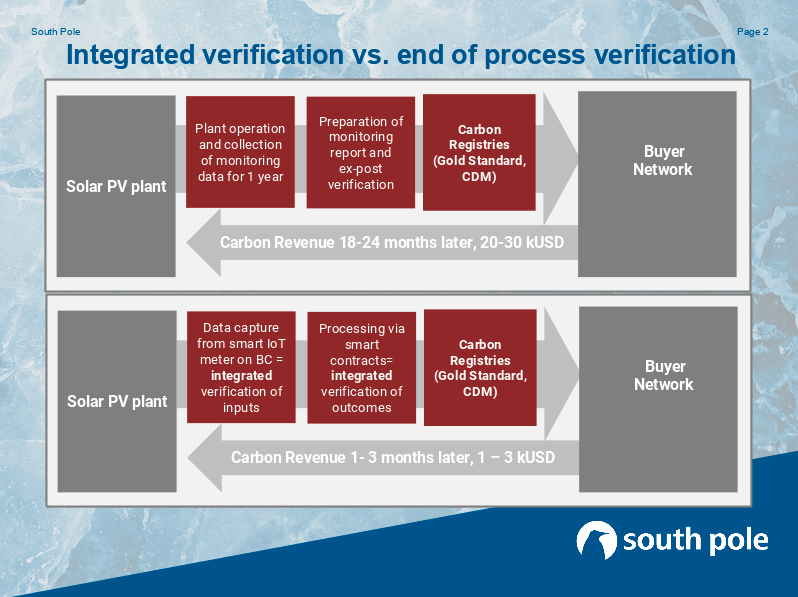 South Pole

Page 2

Integrated verification vs. end of process verification

Solar PV plant

Plant operation and collection of monitoring data for 1 year

Preparation of monitoring report and ex-post verification

Carbon Registries (Gold Standard, CDM)

Buyer Network

Carbon Revenue 18-24 months later, 20-30 kUSD

Solar PV plant

Data capture from smart IoT meter on BC = integrated verification of inputs

Processing via smart contracts= integrated verification of outcomes

Carbon Registries (Gold Standard, CDM)

Buyer Network

Carbon Revenue 1- 3 months later, 1 – 3 kUSD

south pole